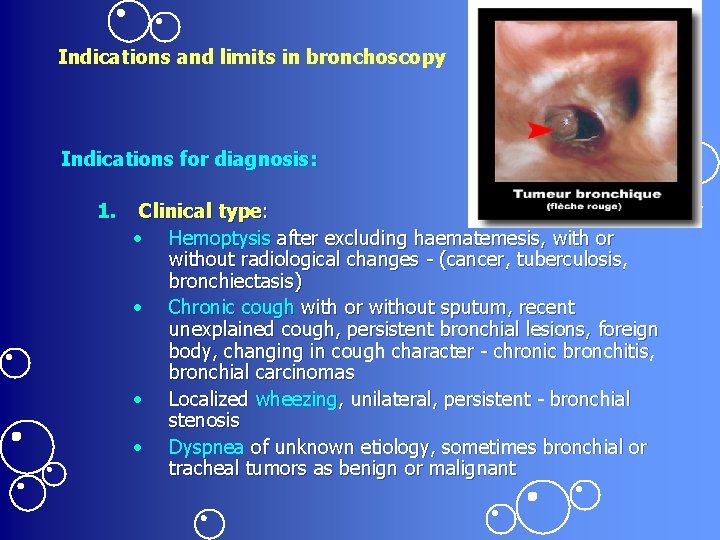 Indications and limits in bronchoscopy

Tumeur bronchique
(flèche rouge)

Indications for diagnosis:

1. Clinical type:

• Hemoptysis after excluding haematemesis, with or without radiological changes - (cancer, tuberculosis, bronchiectasis)
• Chronic cough with or without sputum, recent unexplained cough, persistent bronchial lesions, foreign body, changing in cough character - chronic bronchitis, bronchial carcinomas
• Localized wheezing, unilateral, persistent - bronchial stenosis
• Dyspnea of unknown etiology, sometimes bronchial or tracheal tumors as benign or malignant